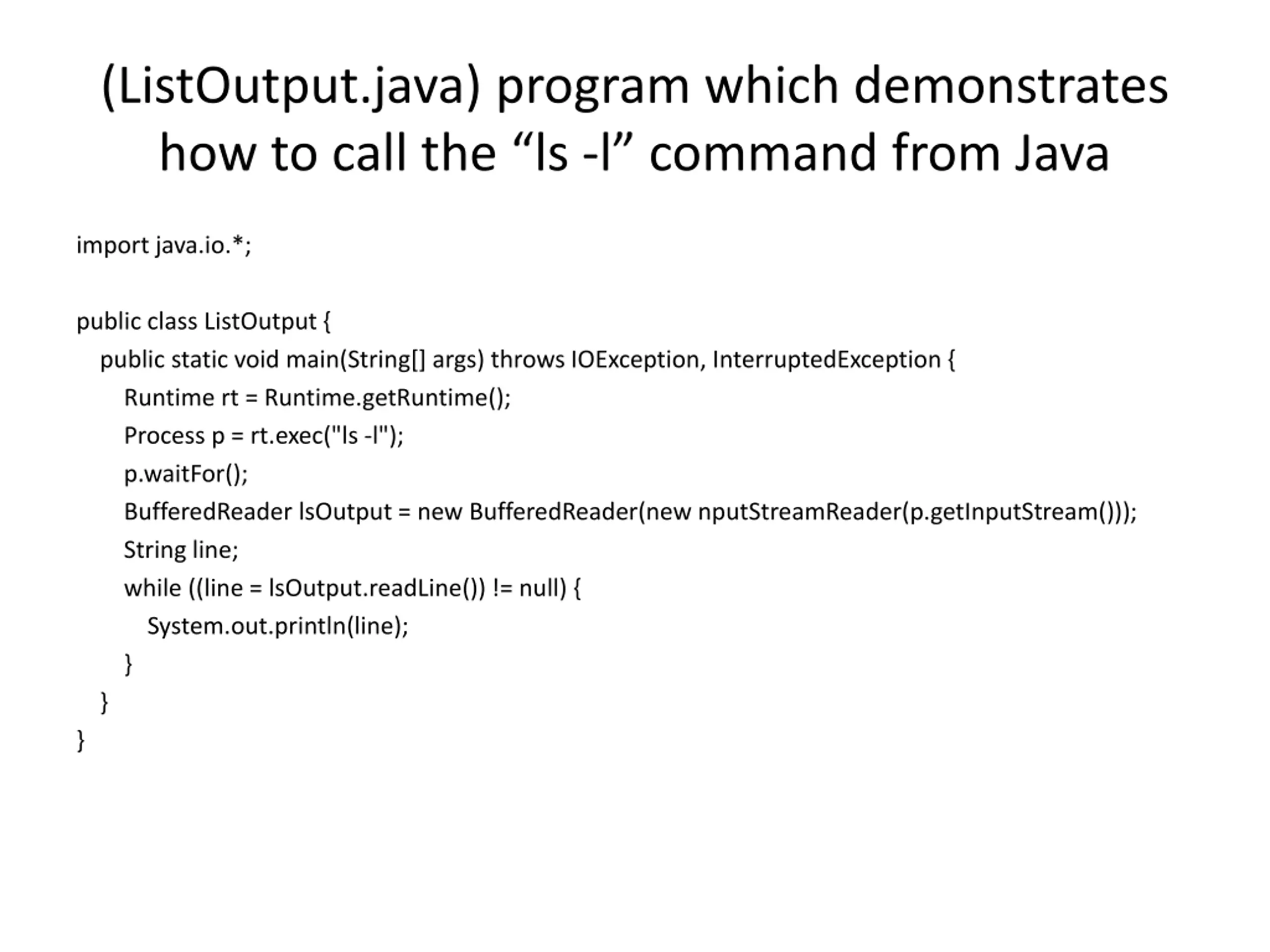 (ListOutput.java) program which demonstrates how to call the “ls -l” command from Java

import java.io.*;

public class ListOutput {
    public static void main(String[] args) throws IOException, InterruptedException {
        Runtime rt = Runtime.getRuntime();
        Process p = rt.exec("ls -l");
        p.waitFor();
        BufferedReader lsOutput = new BufferedReader(new nputStreamReader(p.getInputStream()));
        String line;
        while ((line = lsOutput.readLine()) != null) {
            System.out.println(line);
        }
    }
}